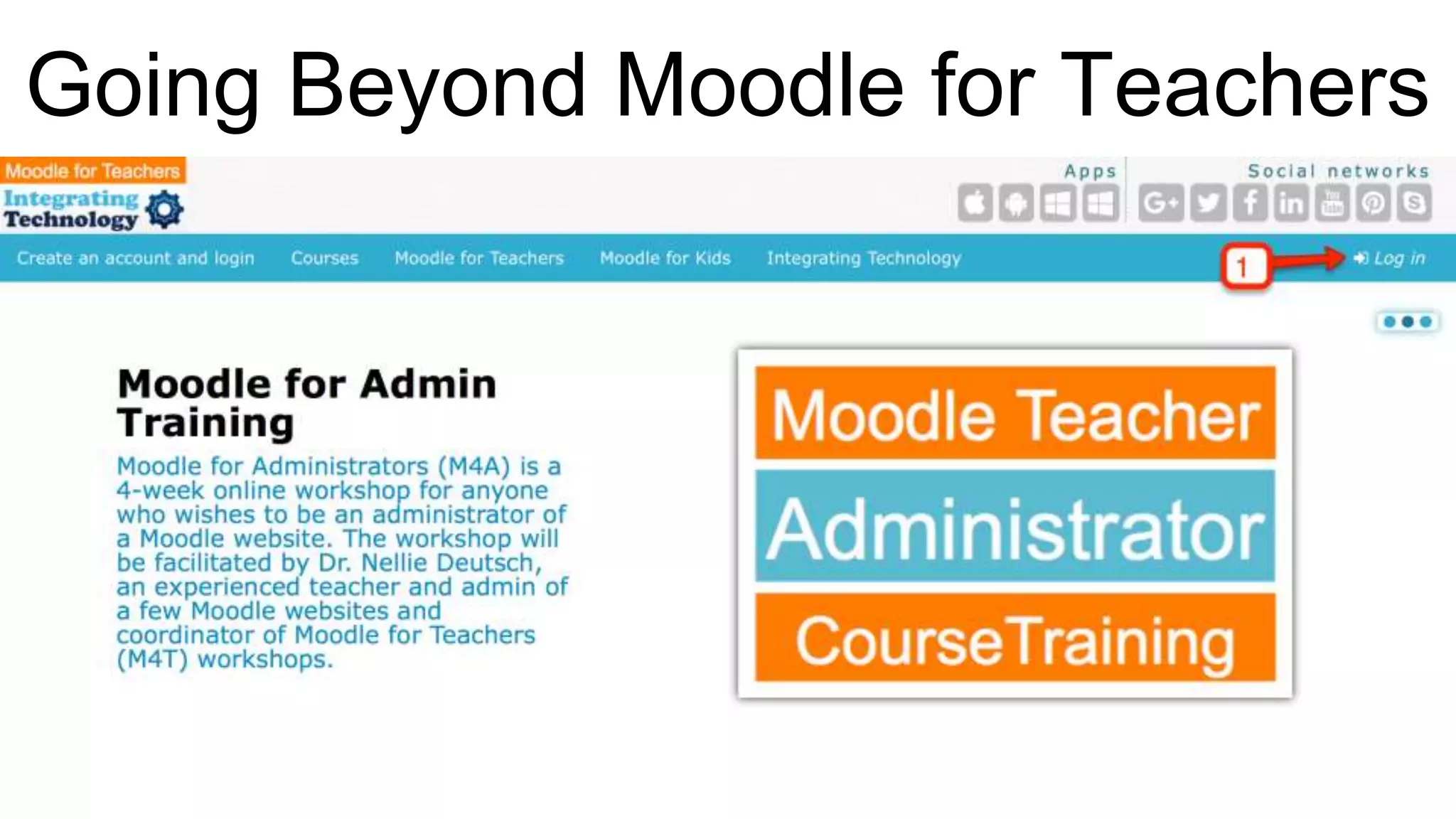 Going Beyond Moodle for Teachers

Moodle for Teachers
Integrating Technology

Apps

Social networks

Create an account and login Courses Moodle for Teachers Moodle for Kids Integrating Technology

1

Log in

Moodle for Admin Training

Moodle for Administrators (M4A) is a 4-week online workshop for anyone who wishes to be an administrator of a Moodle website. The workshop will be facilitated by Dr. Nellie Deutsch, an experienced teacher and admin of a few Moodle websites and coordinator of Moodle for Teachers (M4T) workshops.

Moodle Teacher
Administrator
CourseTraining